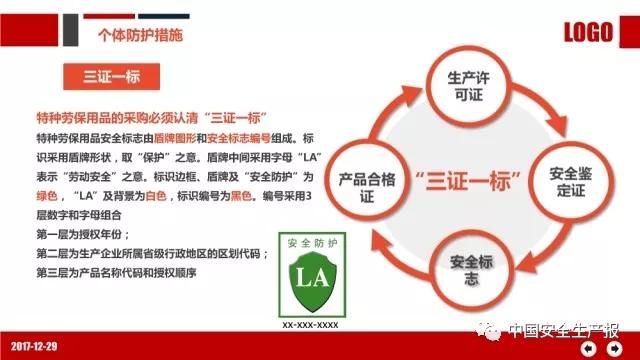 个体防护措施

LOGO

三证一标

特种劳保用品的采购必须认清“三证一标”

特种劳保用品安全标志由盾牌图形和安全标志编号组成。标识采用盾牌形状，取“保护”之意。盾牌中间采用字母“LA”表示“劳动安全”之意。标识边框、盾牌及“安全防护”为绿色，“LA”及背景为白色，标识编号为黑色。编号采用3层数字和字母组合
第一层为授权年份；
第二层为生产企业所属省级行政地区的区划代码；
第三层为产品名称代码和授权顺序

安全防护
LA
XX-XXX-XXXX

生产许可证

安全鉴定证

安全标志

产品合格证

“三证一标”

2017-12-29

中国安全生产报